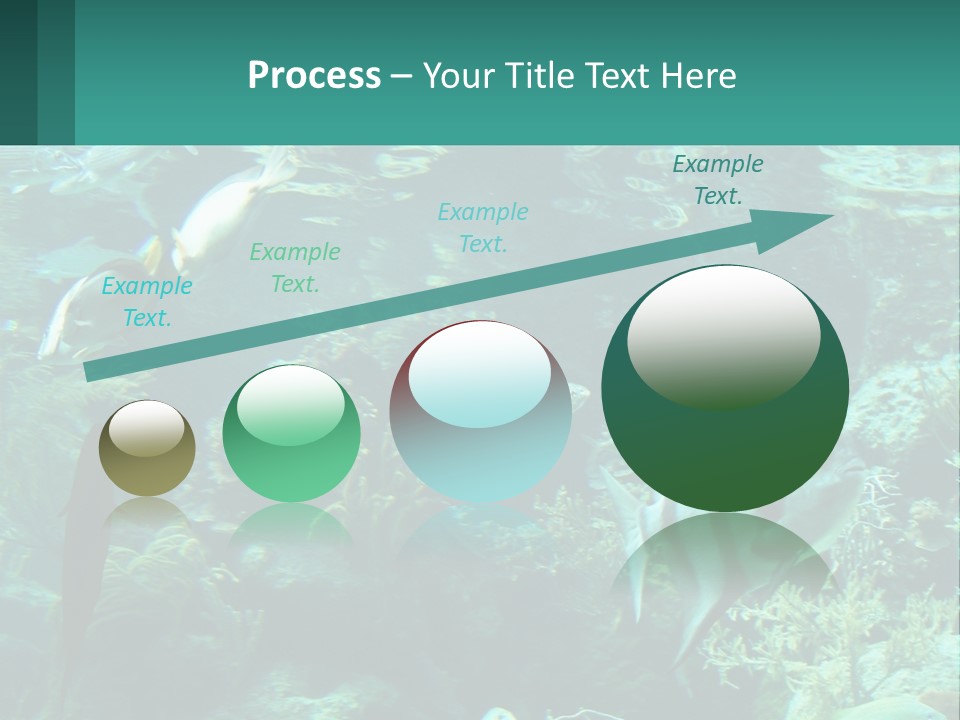 Process – Your Title Text Here

Example Text.

Example Text.

Example Text.

Example Text.